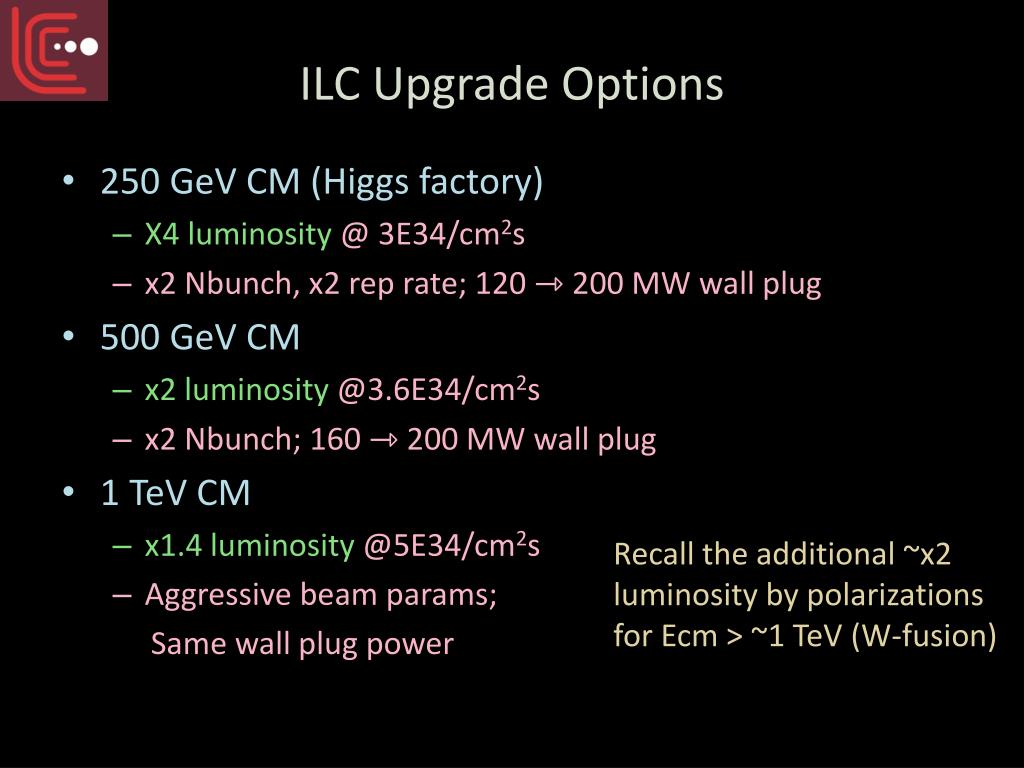 ILC Upgrade Options

• 250 GeV CM (Higgs factory)
  – X4 luminosity @ 3E34/cm$^2$s
  – x2 Nbunch, x2 rep rate; 120 → 200 MW wall plug
• 500 GeV CM
  – x2 luminosity @3.6E34/cm$^2$s
  – x2 Nbunch; 160 → 200 MW wall plug
• 1 TeV CM
  – x1.4 luminosity @5E34/cm$^2$s
  – Aggressive beam params;
   Same wall plug power

Recall the additional ~x2 luminosity by polarizations for Ecm > ~1 TeV (W-fusion)